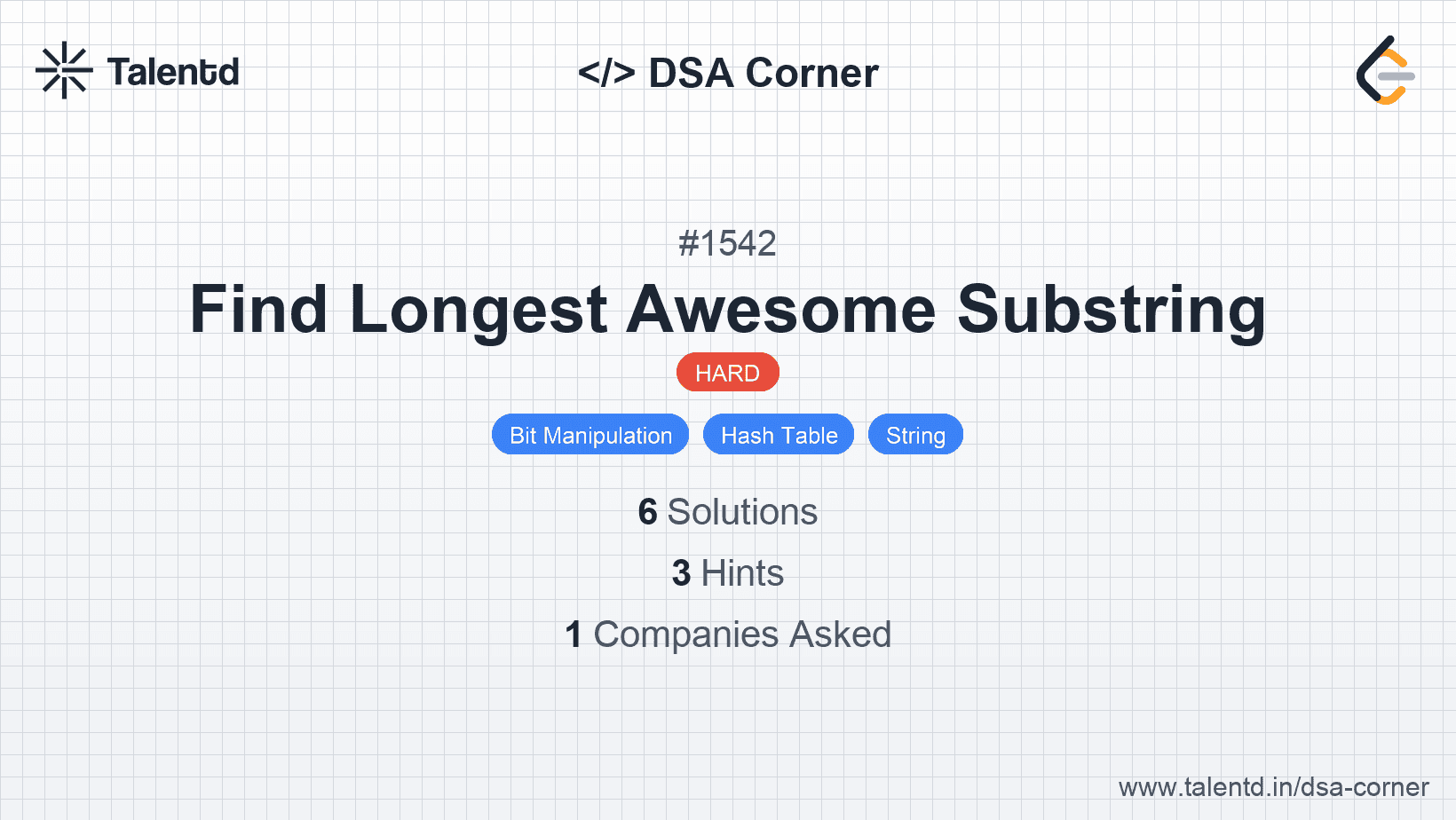 Talentd

</> DSA Corner

#1542

Find Longest Awesome Substring

HARD

Bit Manipulation Hash Table String

6 Solutions

3 Hints

1 Companies Asked

www.talentd.in/dsa-corner